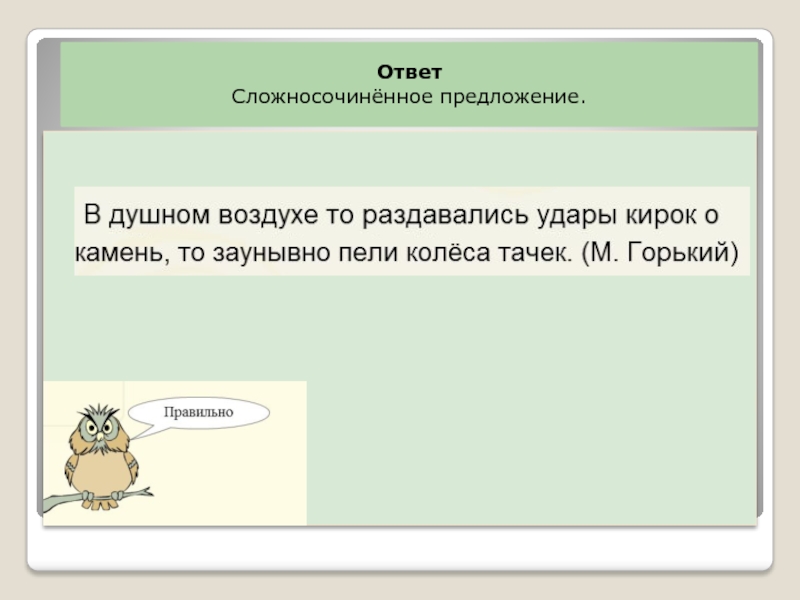 Ответ
Сложносочинённое предложение.

В душном воздухе то раздавались удары кирок о камень, то заунывно пели колёса тачек. (М. Горький)

Правильно